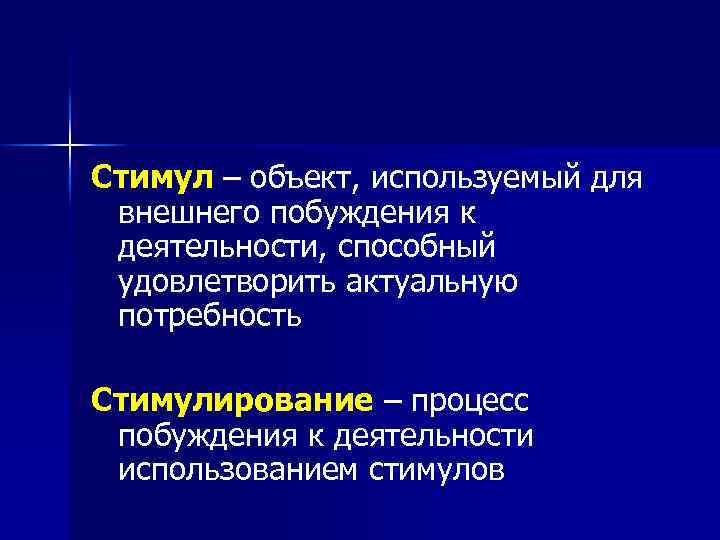 Стимул – объект, используемый для внешнего побуждения к деятельности, способный удовлетворить актуальную потребность

Стимулирование – процесс побуждения к деятельности использованием стимулов